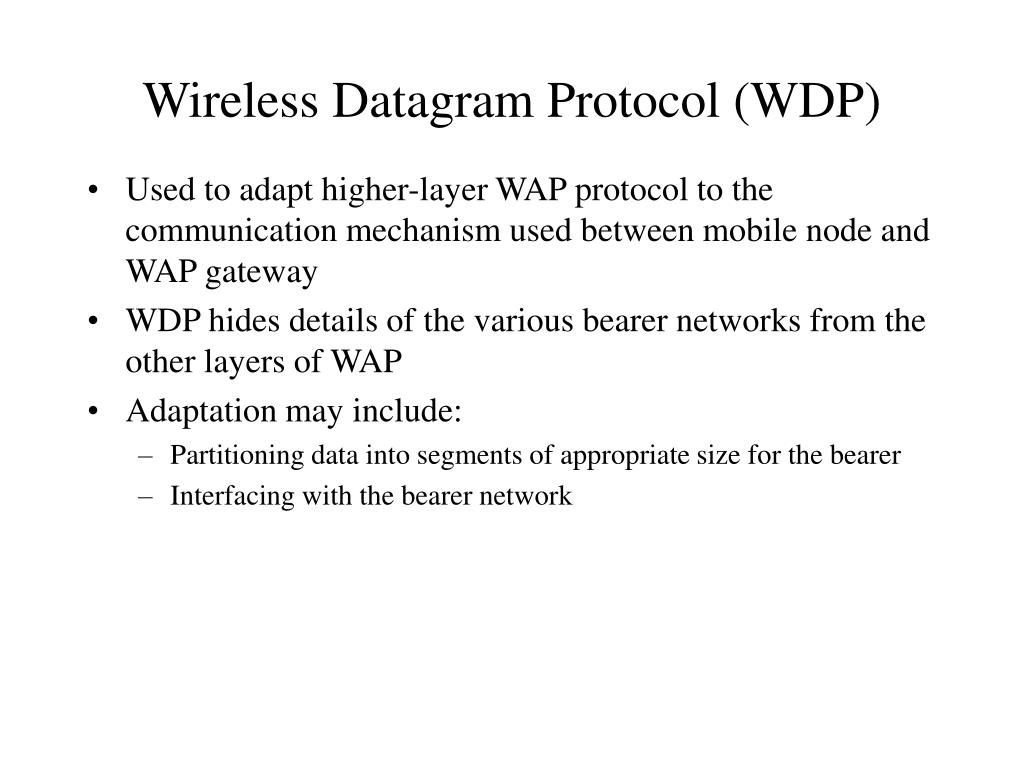 Wireless Datagram Protocol (WDP)

• Used to adapt higher-layer WAP protocol to the communication mechanism used between mobile node and WAP gateway
• WDP hides details of the various bearer networks from the other layers of WAP
• Adaptation may include:
– Partitioning data into segments of appropriate size for the bearer
– Interfacing with the bearer network